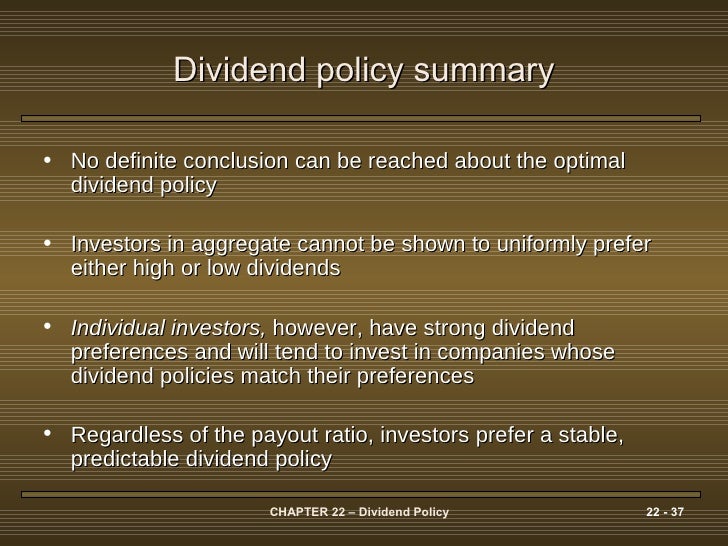 Dividend policy summary

• No definite conclusion can be reached about the optimal dividend policy

• Investors in aggregate cannot be shown to uniformly prefer either high or low dividends

• Individual investors, however, have strong dividend preferences and will tend to invest in companies whose dividend policies match their preferences

• Regardless of the payout ratio, investors prefer a stable, predictable dividend policy

CHAPTER 22 – Dividend Policy

22 - 37